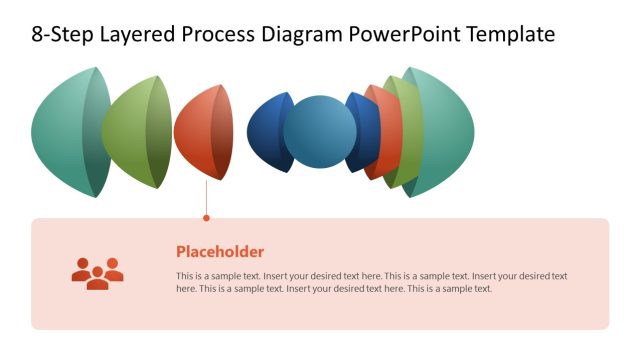 8-Step Layered Process Diagram PowerPoint Template

Placeholder

This is a sample text. Insert your desired text here. This is a sample text. Insert your desired text here. This is a sample text. Insert your desired text here. This is a sample text.